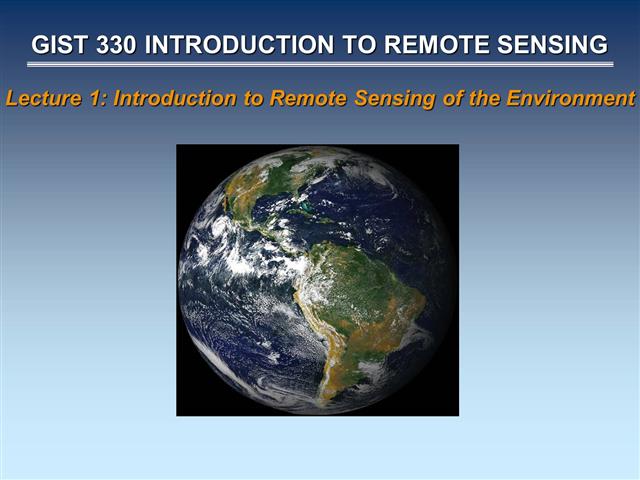 GIST 330 INTRODUCTION TO REMOTE SENSING

Lecture 1: Introduction to Remote Sensing of the Environment